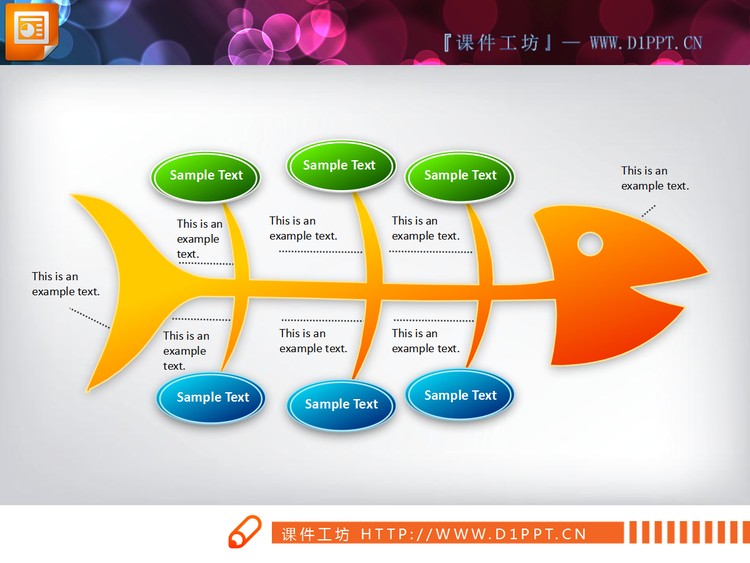 『课件工坊』— WWW.D1PPT.CN

Sample Text

Sample Text

Sample Text

This is an example text.

This is an example text.

This is an example text.

This is an example text.

This is an example text.

This is an example text.

This is an example text.

This is an example text.

Sample Text

Sample Text

Sample Text

课件工坊 HTTP://WWW.D1PPT.CN